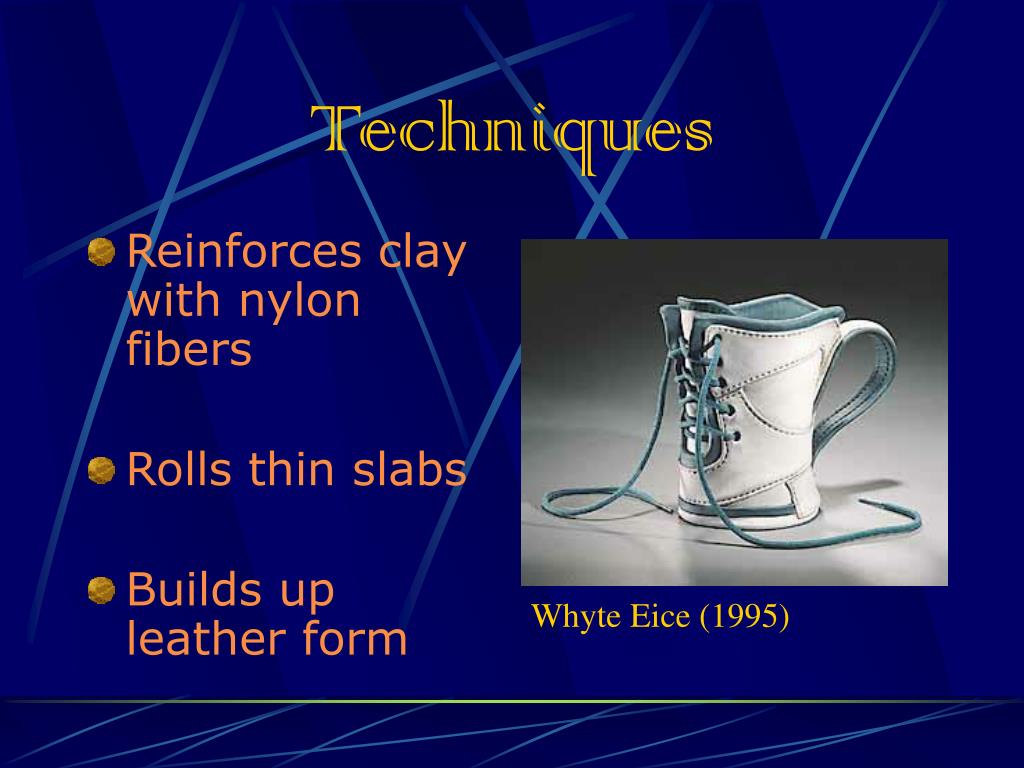 Techniques

Reinforces clay with nylon fibers

Rolls thin slabs

Builds up leather form

Whyte Eice (1995)